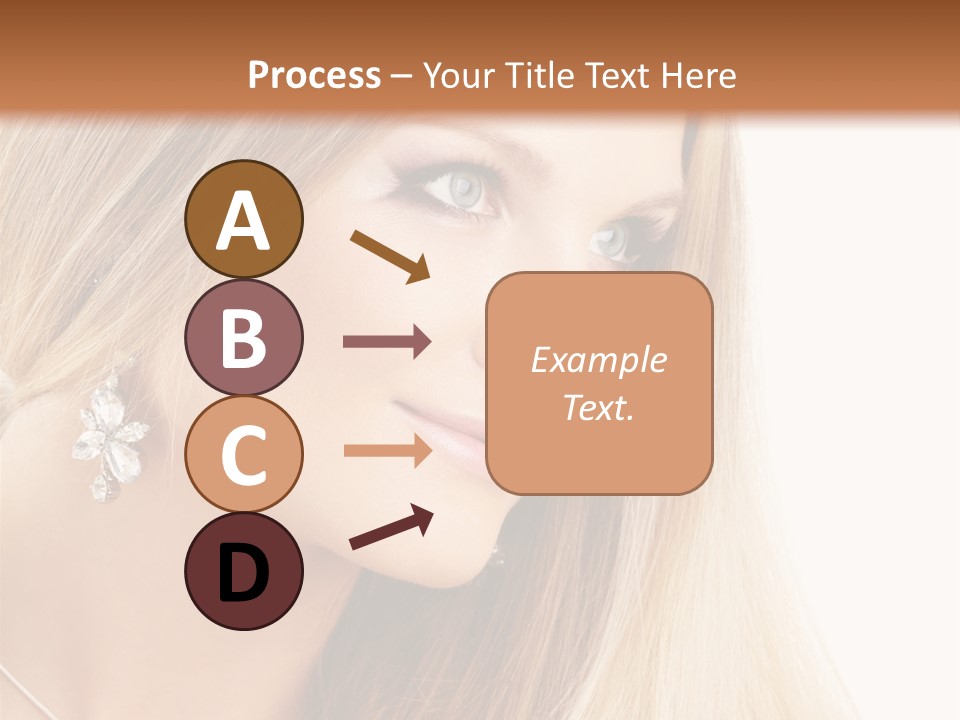 Process – Your Title Text Here

A

B

C

D

Example Text.